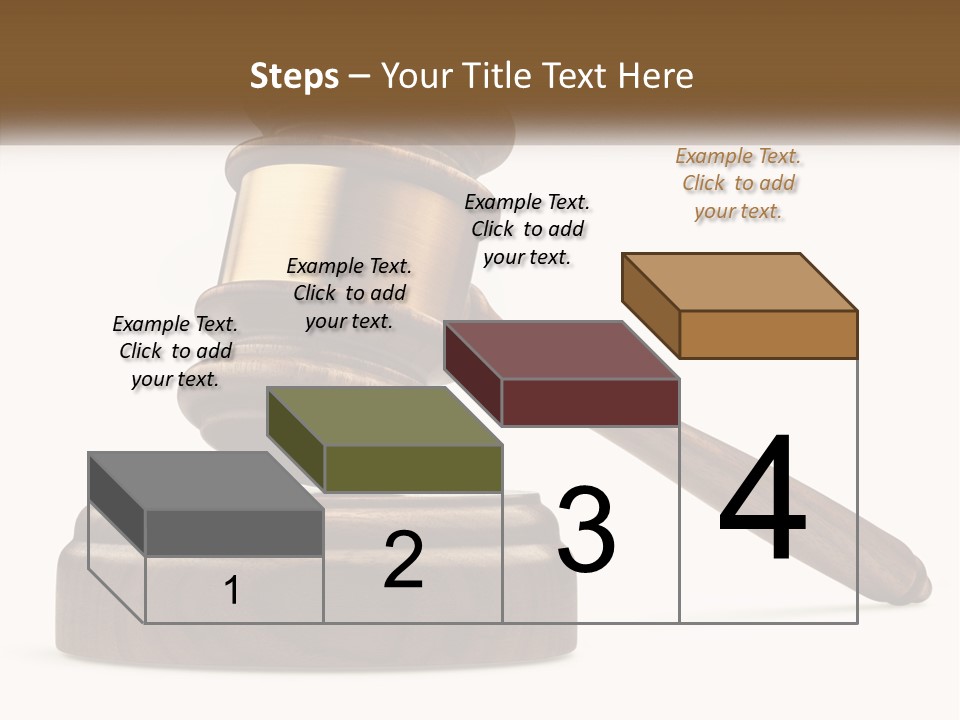 Steps – Your Title Text Here

Example Text. Click to add your text.

Example Text. Click to add your text.

Example Text. Click to add your text.

Example Text. Click to add your text.

1

2

3

4